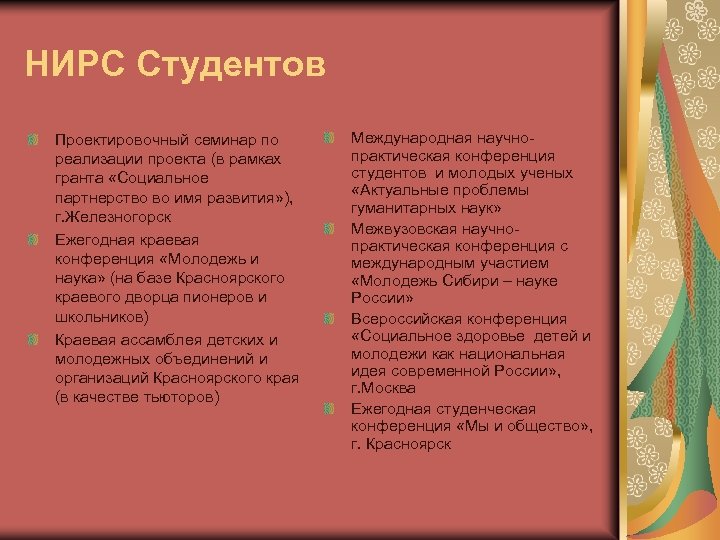 НИРС Студентов

Проектировочный семинар по реализации проекта (в рамках гранта «Социальное партнерство во имя развития»), г.Железногорск

Ежегодная краевая конференция «Молодежь и наука» (на базе Красноярского краевого дворца пионеров и школьников)

Краевая ассамблея детских и молодежных объединений и организаций Красноярского края (в качестве тьюторов)

Международная научно-практическая конференция студентов и молодых ученых «Актуальные проблемы гуманитарных наук»

Межвузовская научно-практическая конференция с международным участием «Молодежь Сибири – науке России»

Всероссийская конференция «Социальное здоровье детей и молодежи как национальная идея современной России», г.Москва

Ежегодная студенческая конференция «Мы и общество», г. Красноярск